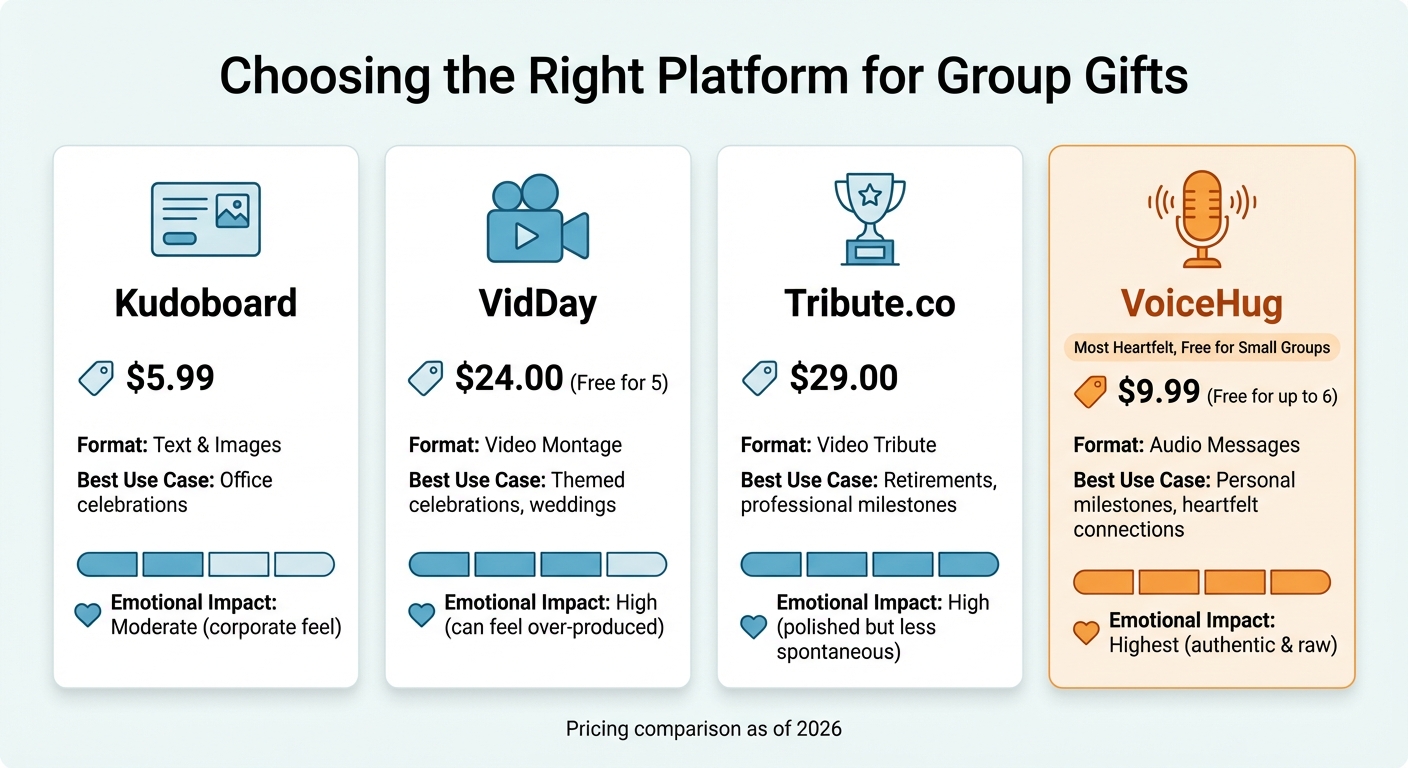 Choosing the Right Platform for Group Gifts

Kudoboard

$5.99

Format: Text & Images

Best Use Case: Office celebrations

Emotional Impact: Moderate (corporate feel)

VidDay

$24.00 (Free for 5)

Format: Video Montage

Best Use Case: Themed celebrations, weddings

Emotional Impact: High (can feel over-produced)

Tribute.co

$29.00

Format: Video Tribute

Best Use Case: Retirements, professional milestones

Emotional Impact: High (polished but less spontaneous)

VoiceHug

Most Heartfelt, Free for Small Groups

$9.99 (Free for up to 6)

Format: Audio Messages

Best Use Case: Personal milestones, heartfelt connections

Emotional Impact: Highest (authentic & raw)

Pricing comparison as of 2026